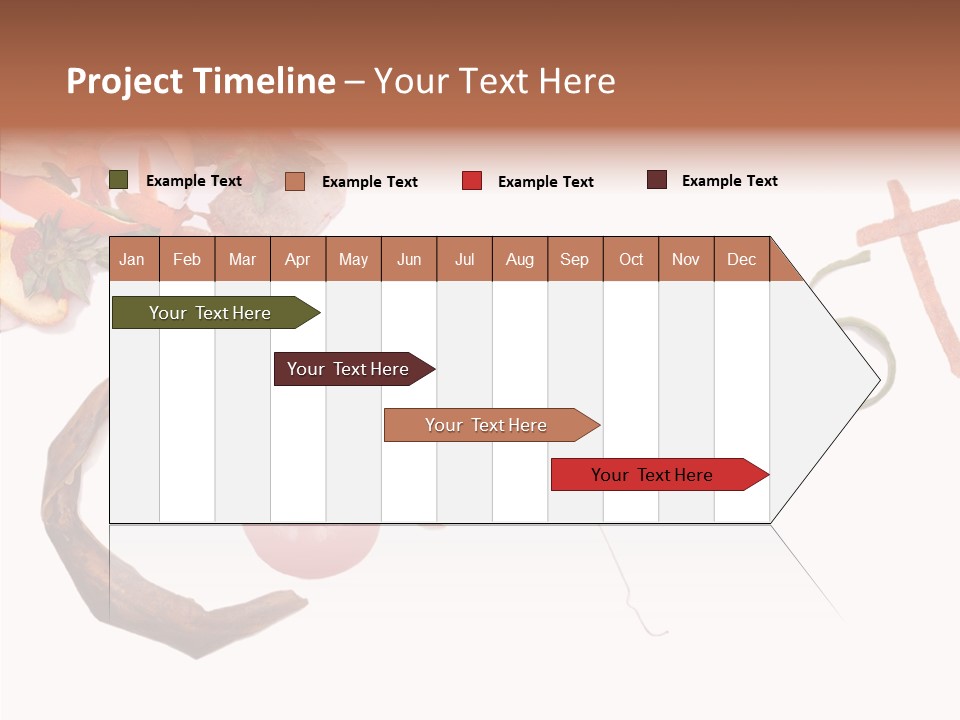 Project Timeline – Your Text Here

Example Text Example Text Example Text Example Text

| Jan | Feb | Mar | Apr | May | Jun | Jul | Aug | Sep | Oct | Nov | Dec |
|---|---|---|---|---|---|---|---|---|---|---|---|

Your Text Here

Your Text Here

Your Text Here

Your Text Here